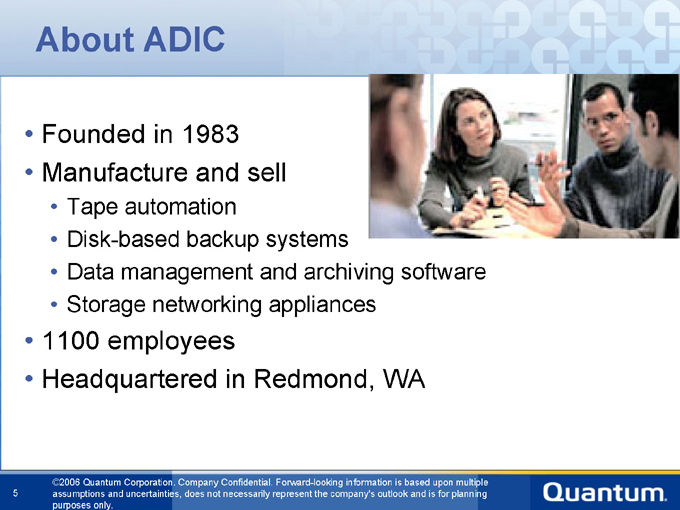 About ADIC

• Founded in 1983
• Manufacture and sell
  • Tape automation
  • Disk-based backup systems
  • Data management and archiving software
  • Storage networking appliances
• 1100 employees
• Headquartered in Redmond, WA

5

©2006 Quantum Corporation. Company Confidential. Forward-looking information is based upon multiple assumptions and uncertainties, does not necessarily represent the company's outlook and is for planning purposes only.

Quantum.